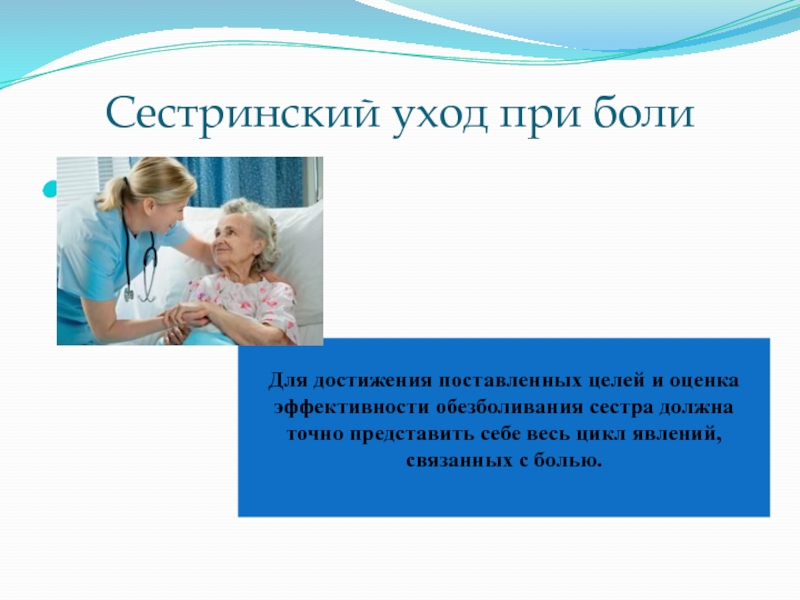 Сестринский уход при боли

Для достижения поставленных целей и оценка эффективности обезболивания сестра должна точно представить себе весь цикл явлений, связанных с болью.